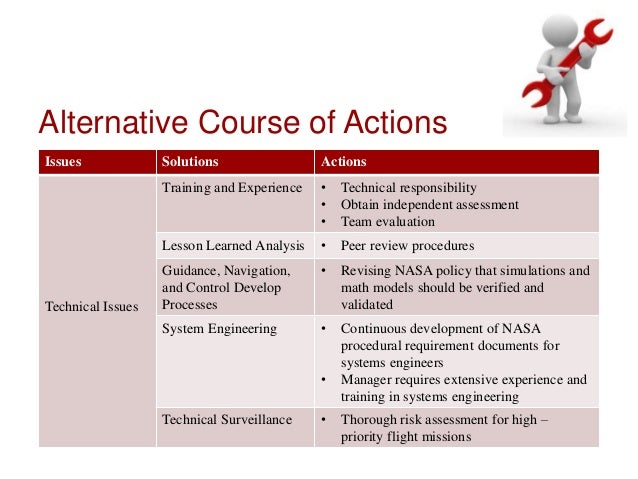 Alternative Course of Actions

| Issues | Solutions | Actions |
|---|---|---|
| Technical Issues | Training and Experience | • Technical responsibility • Obtain independent assessment • Team evaluation |
| | Lesson Learned Analysis | • Peer review procedures |
| | Guidance, Navigation, and Control Develop Processes | • Revising NASA policy that simulations and math models should be verified and validated |
| | System Engineering | • Continuous development of NASA procedural requirement documents for systems engineers • Manager requires extensive experience and training in systems engineering |
| | Technical Surveillance | • Thorough risk assessment for high – priority flight missions |